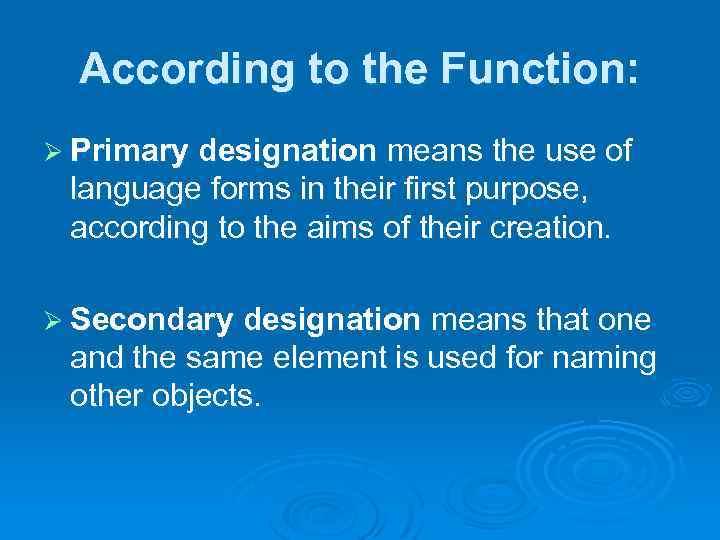 According to the Function:

➢ Primary designation means the use of language forms in their first purpose, according to the aims of their creation.

➢ Secondary designation means that one and the same element is used for naming other objects.